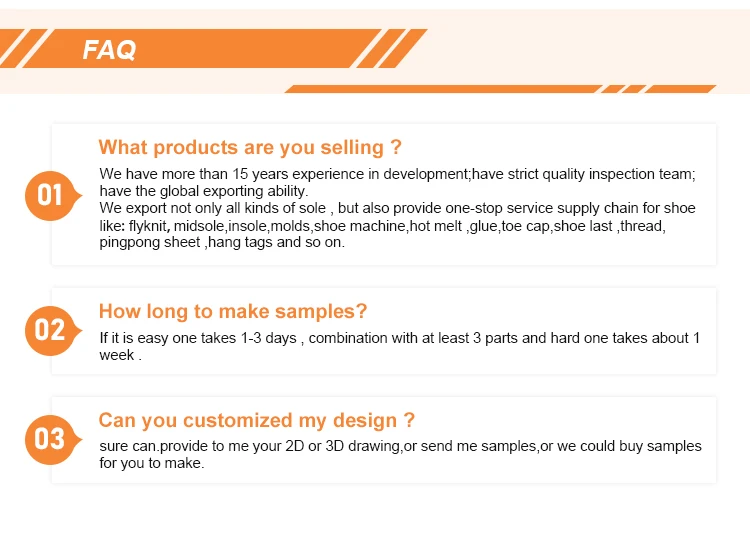 FAQ

01

What products are you selling ?

We have more than 15 years experience in development;have strict quality inspection team; have the global exporting ability.
We export not only all kinds of sole , but also provide one-stop service supply chain for shoe like: flyknit, midsole,insole,molds,shoe machine,hot melt ,glue,toe cap,shoe last ,thread, pingpong sheet ,hang tags and so on.

02

How long to make samples?

If it is easy one takes 1-3 days , combination with at least 3 parts and hard one takes about 1 week .

03

Can you customized my design ?

sure can.provide to me your 2D or 3D drawing,or send me samples,or we could buy samples for you to make.